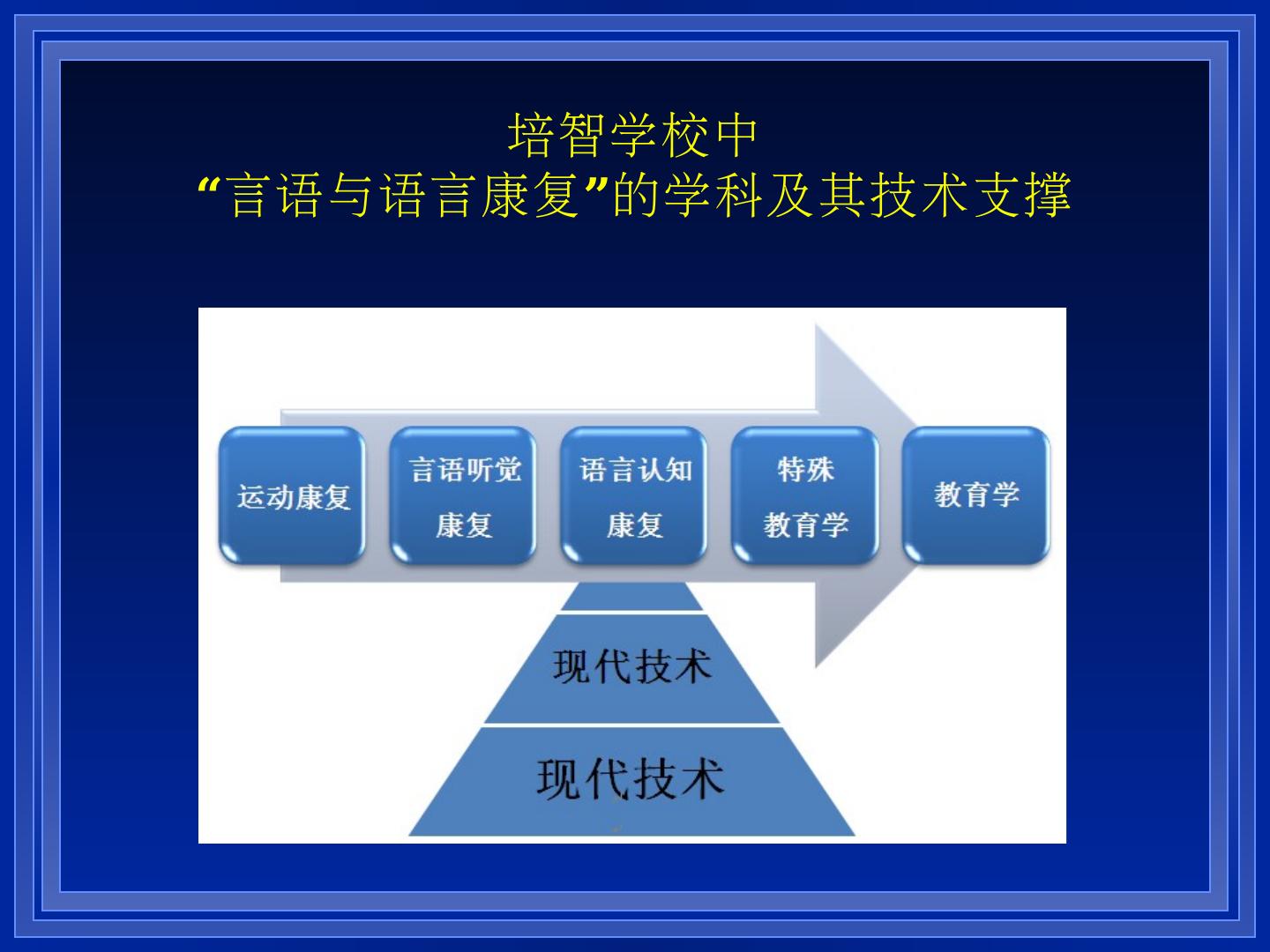 培智学校中
“言语与语言康复”的学科及其技术支撑

运动康复

言语听觉康复

语言认知康复

特殊教育学

教育学

现代技术

现代技术